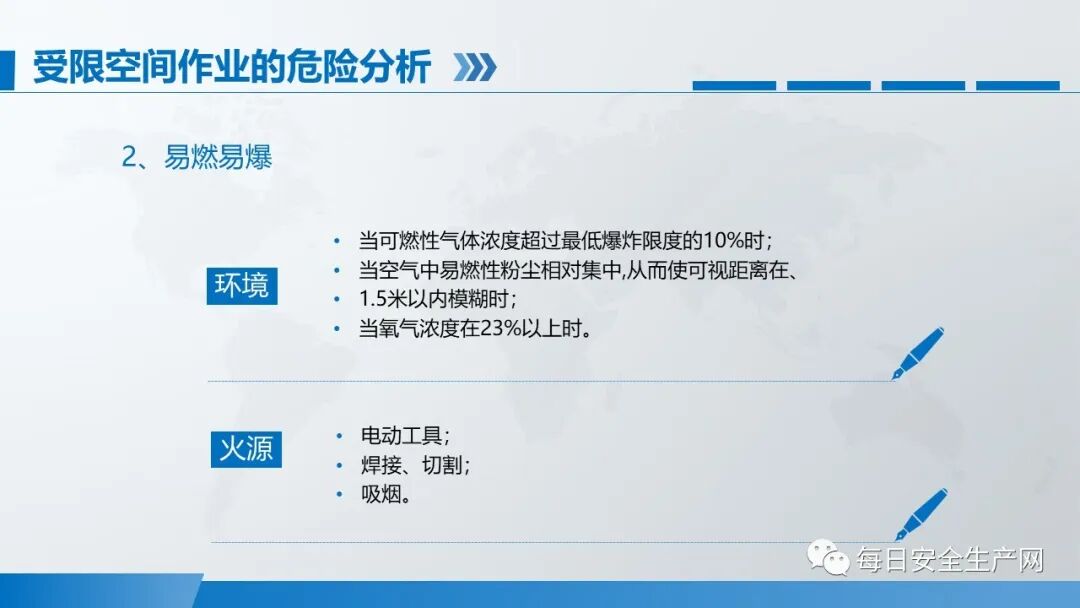 受限空间作业的危险分析

2、易燃易爆

环境

• 当可燃性气体浓度超过最低爆炸限度的10%时；
• 当空气中易燃性粉尘相对集中,从而使可视距离在、
• 1.5米以内模糊时；
• 当氧气浓度在23%以上时。

火源

• 电动工具；
• 焊接、切割；
• 吸烟。

每日安全生产网